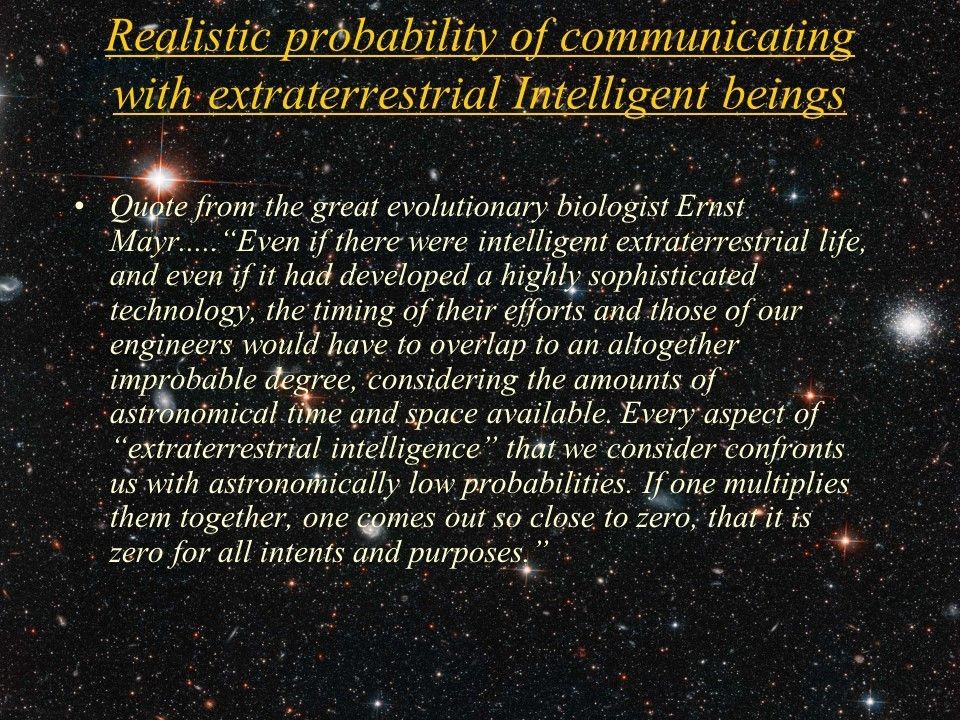 Realistic probability of communicating with extraterrestrial Intelligent beings

• Quote from the great evolutionary biologist Ernst Mayr.....“Even if there were intelligent extraterrestrial life, and even if it had developed a highly sophisticated technology, the timing of their efforts and those of our engineers would have to overlap to an altogether improbable degree, considering the amounts of astronomical time and space available. Every aspect of “extraterrestrial intelligence” that we consider confronts us with astronomically low probabilities. If one multiplies them together, one comes out so close to zero, that it is zero for all intents and purposes.”